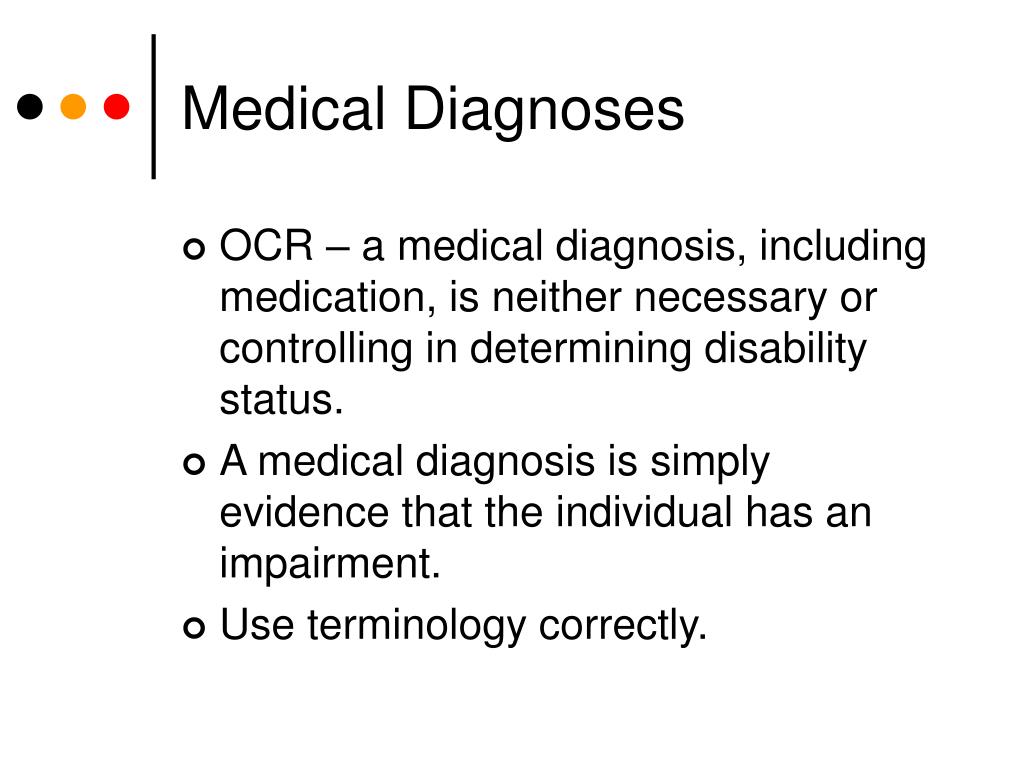 Medical Diagnoses

OCR – a medical diagnosis, including medication, is neither necessary or controlling in determining disability status.

A medical diagnosis is simply evidence that the individual has an impairment.

Use terminology correctly.